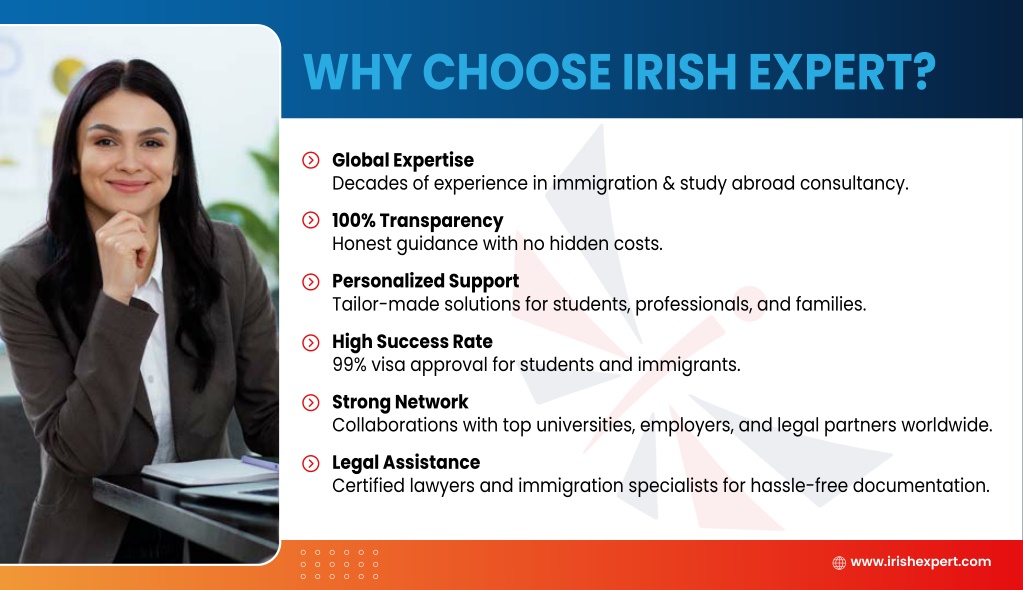 WHY CHOOSE IRISH EXPERT?

Global Expertise
Decades of experience in immigration & study abroad consultancy.

100% Transparency
Honest guidance with no hidden costs.

Personalized Support
Tailor-made solutions for students, professionals, and families.

High Success Rate
99% visa approval for students and immigrants.

Strong Network
Collaborations with top universities, employers, and legal partners worldwide.

Legal Assistance
Certified lawyers and immigration specialists for hassle-free documentation.

www.irishexpert.com